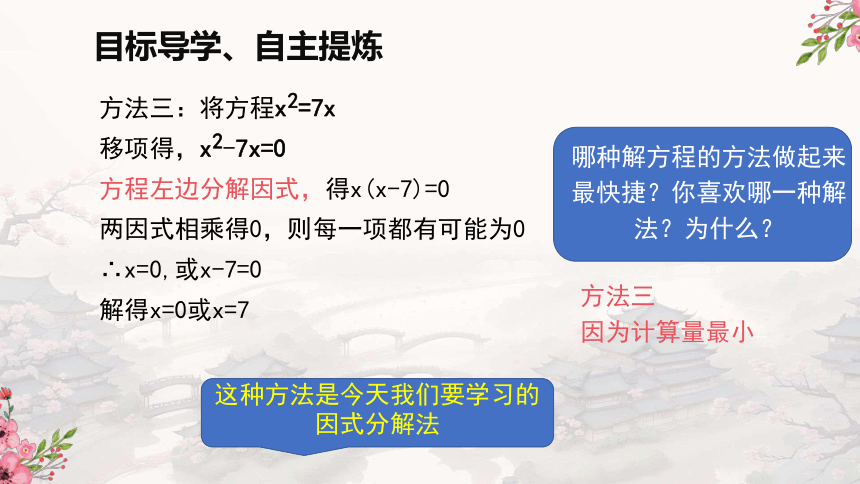 目标导学、自主提炼

方法三：将方程$x^2=7x$

移项得，$x^2-7x=0$

方程左边分解因式，得$x(x-7)=0$

两因式相乘得0，则每一项都有可能为0

$\therefore x=0$，或$x-7=0$

解得$x=0$或$x=7$

哪种解方程的方法做起来最快捷？你喜欢哪一种解法？为什么？

方法三
因为计算量最小

这种方法是今天我们要学习的因式分解法